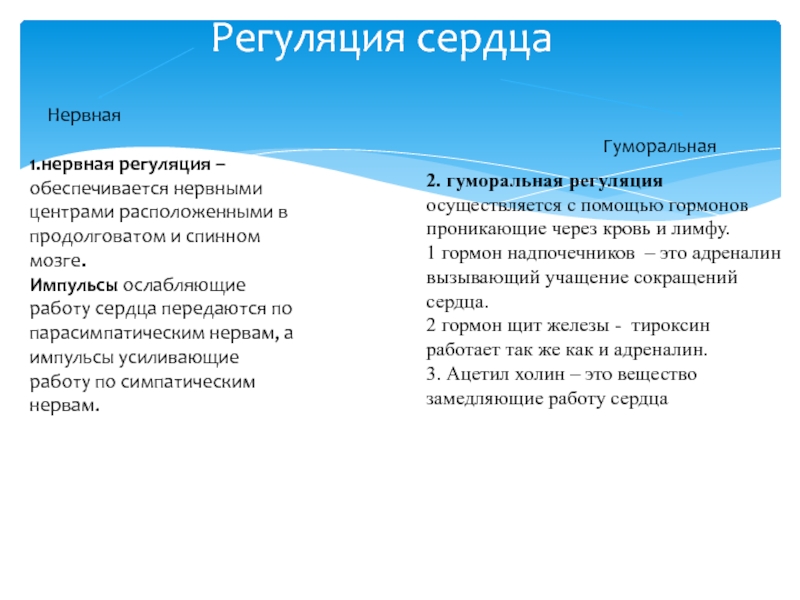 Регуляция сердца

Нервная

1.нервная регуляция – обеспечивается нервными центрами расположенными в продолговатом и спинном мозге.
Импульсы ослабляющие работу сердца передаются по парасимпатическим нервам, а импульсы усиливающие работу по симпатическим нервам.

Гуморальная

2. гуморальная регуляция осуществляется с помощью гормонов проникающие через кровь и лимфу.
1 гормон надпочечников – это адреналин вызывающий учащение сокращений сердца.
2 гормон щит железы - тироксин работает так же как и адреналин.
3. Ацетил холин – это вещество замедляющие работу сердца